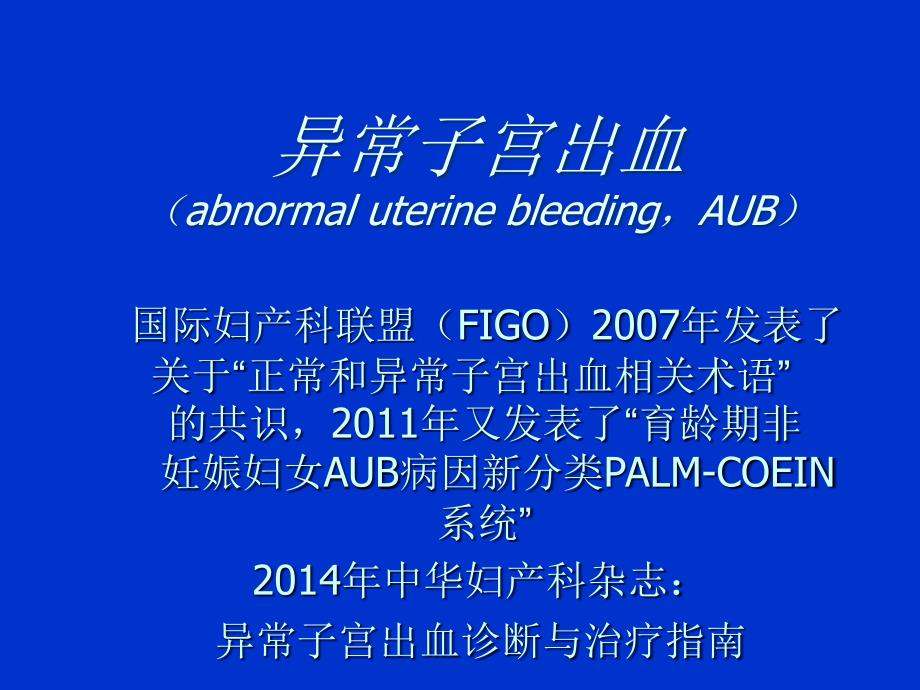 异常子宫出血
（abnormal uterine bleeding，AUB）

国际妇产科联盟（FIGO）2007年发表了关于“正常和异常子宫出血相关术语”的共识，2011年又发表了“育龄期非妊娠妇女AUB病因新分类PALM-COEIN系统”

2014年中华妇产科杂志：
异常子宫出血诊断与治疗指南